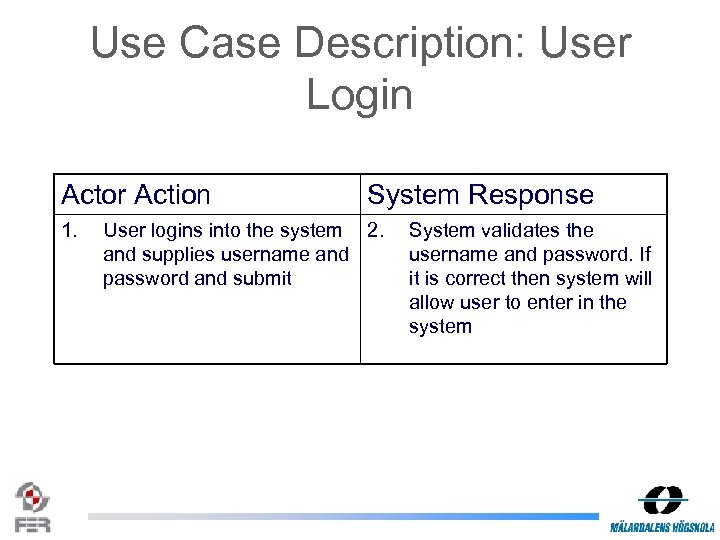 Use Case Description: User Login

| Actor Action | System Response |
|---|---|
| 1. User logins into the system and supplies username and password and submit | 2. System validates the username and password. If it is correct then system will allow user to enter in the system |

FER

MÄLARDALENS HÖGSKOLA